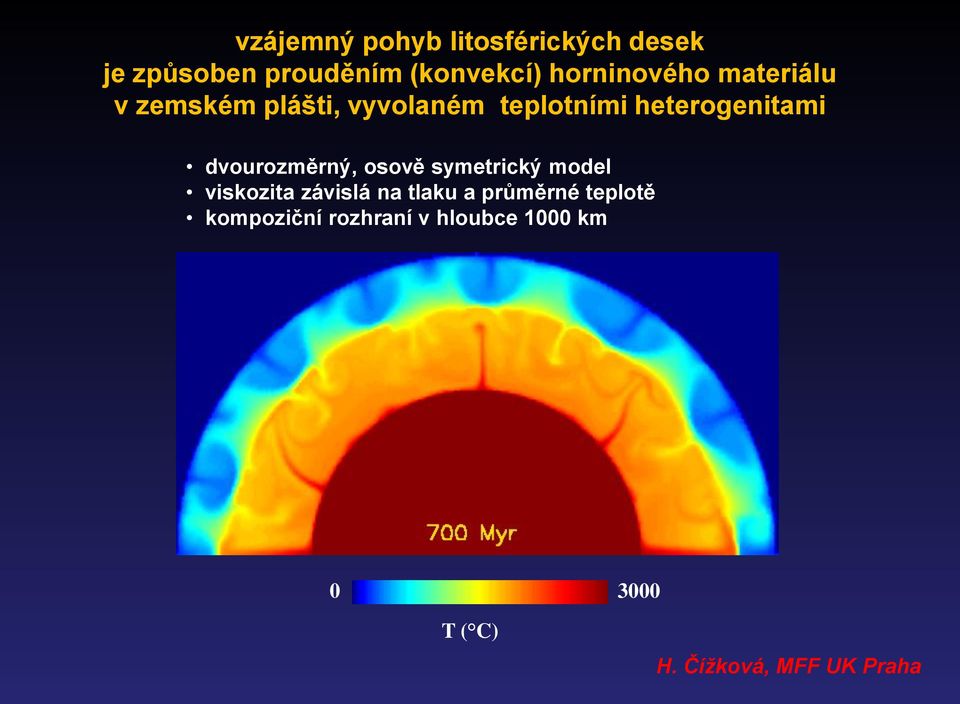 vzájemný pohyb litosférických desek je způsoben prouděním (konvekcí) horninového materiálu v zemském plášti, vyvolaném teplotními heterogenitami

• dvourozměrný, osově symetrický model
• viskozita závislá na tlaku a průměrné teplotě
• kompoziční rozhraní v hloubce 1000 km

700 Myr

0

3000

T (°C)

H. Čížková, MFF UK Praha